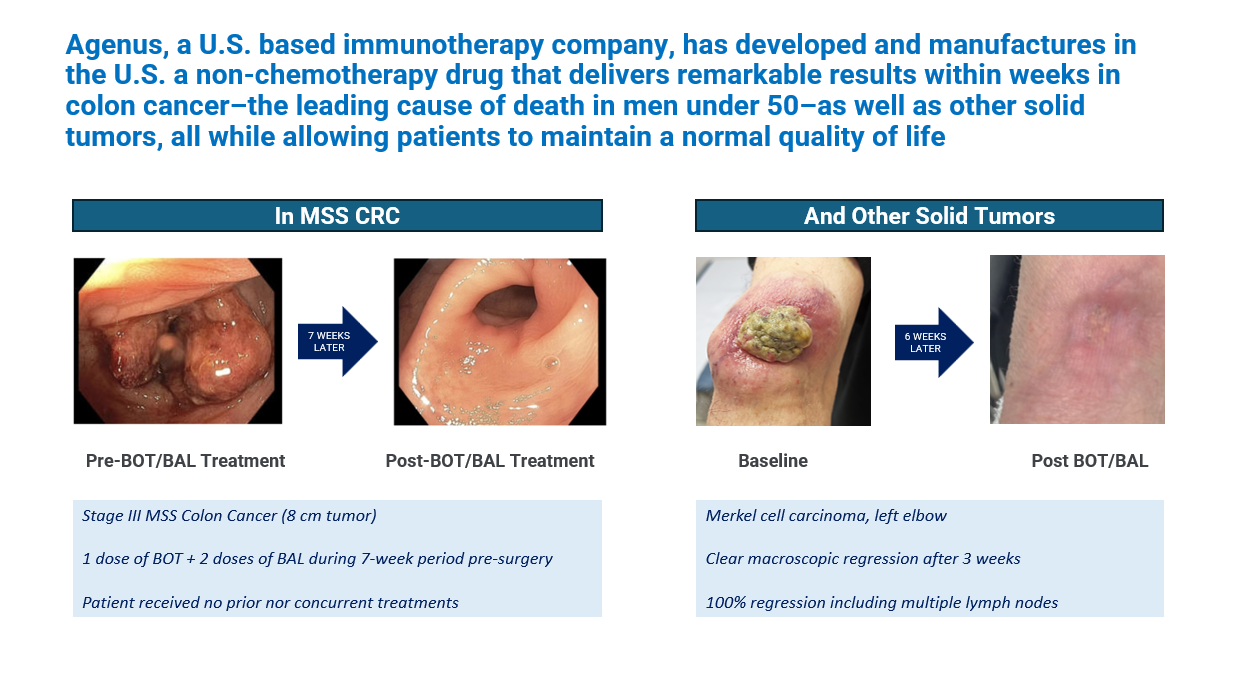 Agenus, a U.S. based immunotherapy company, has developed and manufactures in the U.S. a non-chemotherapy drug that delivers remarkable results within weeks in colon cancer–the leading cause of death in men under 50–as well as other solid tumors, all while allowing patients to maintain a normal quality of life

In MSS CRC

7 WEEKS LATER

Pre-BOT/BAL Treatment

Post-BOT/BAL Treatment

Stage III MSS Colon Cancer (8 cm tumor)

1 dose of BOT + 2 doses of BAL during 7-week period pre-surgery

Patient received no prior nor concurrent treatments

And Other Solid Tumors

6 WEEKS LATER

Baseline

Post BOT/BAL

Merkel cell carcinoma, left elbow

Clear macroscopic regression after 3 weeks

100% regression including multiple lymph nodes